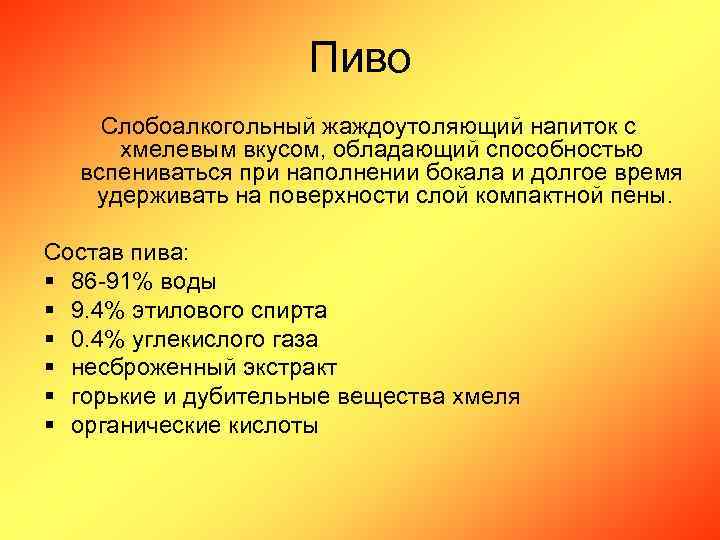 Пиво

Слобоалкогольный жаждоутоляющий напиток с хмелевым вкусом, обладающий способностью вспениваться при наполнении бокала и долгое время удерживать на поверхности слой компактной пены.

Состав пива:
▪ 86-91% воды
▪ 9.4% этилового спирта
▪ 0.4% углекислого газа
▪ несброженный экстракт
▪ горькие и дубительные вещества хмеля
▪ органические кислоты